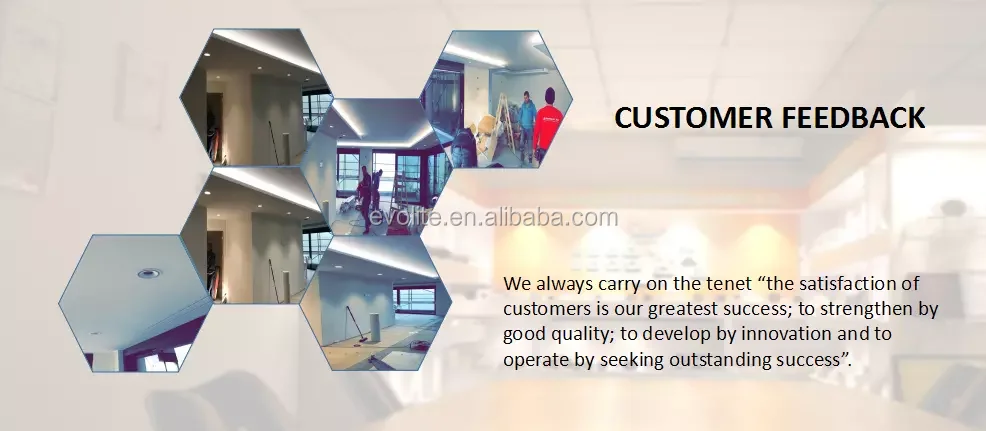 CUSTOMER FEEDBACK

evolite.en.alibaba.com

We always carry on the tenet “the satisfaction of customers is our greatest success; to strengthen by good quality; to develop by innovation and to operate by seeking outstanding success”.